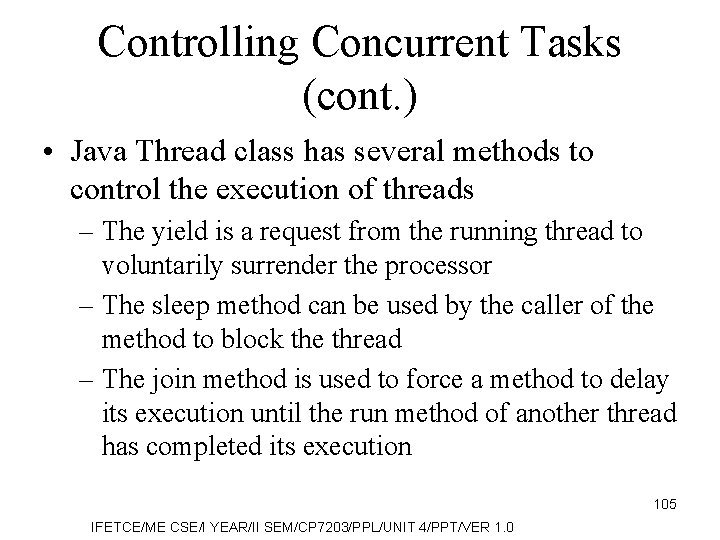 Controlling Concurrent Tasks (cont.)

• Java Thread class has several methods to control the execution of threads

– The yield is a request from the running thread to voluntarily surrender the processor

– The sleep method can be used by the caller of the method to block the thread

– The join method is used to force a method to delay its execution until the run method of another thread has completed its execution

105

IFETCE/ME CSE/I YEAR/II SEM/CP7203/PPL/UNIT 4/PPT/VER 1.0